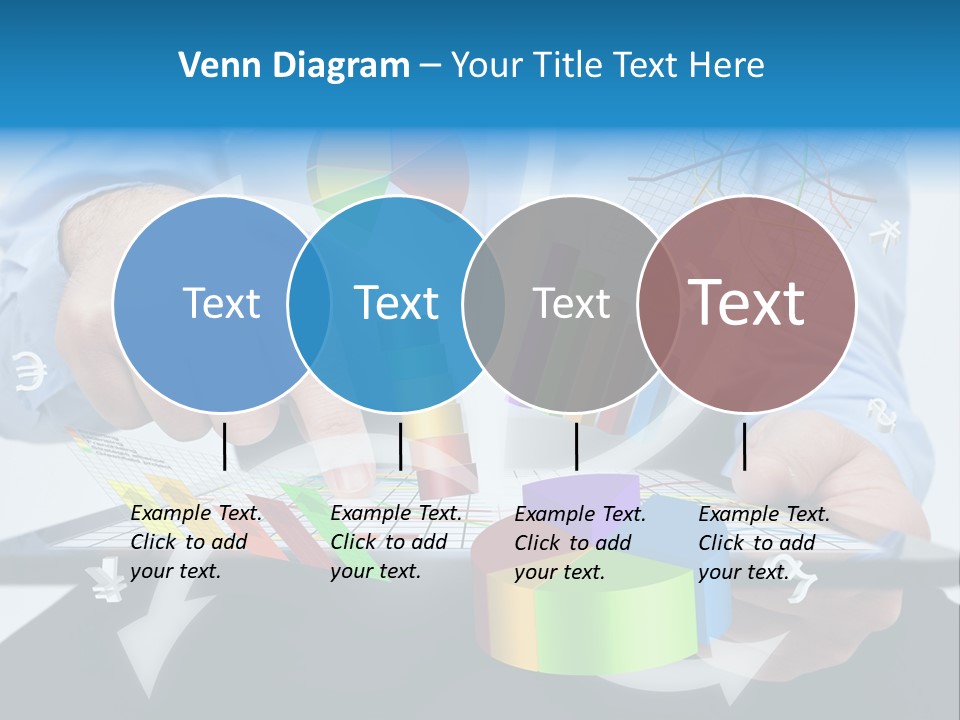 Venn Diagram – Your Title Text Here

Text

Text

Text

Text

Example Text. Click to add your text.

Example Text. Click to add your text.

Example Text. Click to add your text.

Example Text. Click to add your text.